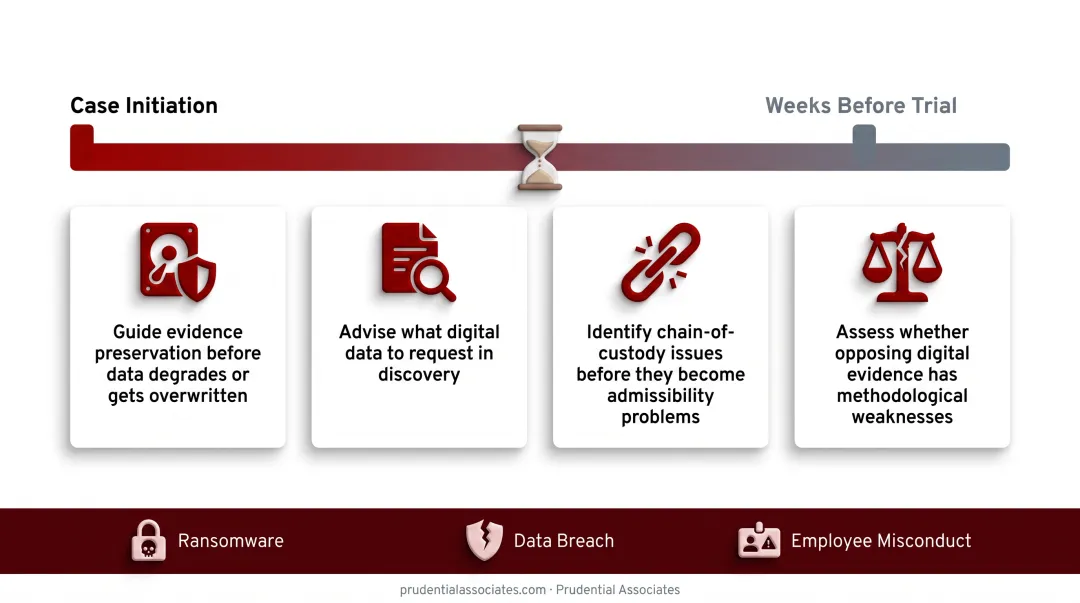 Case Initiation

Weeks Before Trial

Guide evidence preservation before data degrades or gets overwritten

Advise what digital data to request in discovery

Identify chain-of-custody issues before they become admissibility problems

Assess whether opposing digital evidence has methodological weaknesses

Ransomware

Data Breach

Employee Misconduct

prudentialassociates.com · Prudential Associates